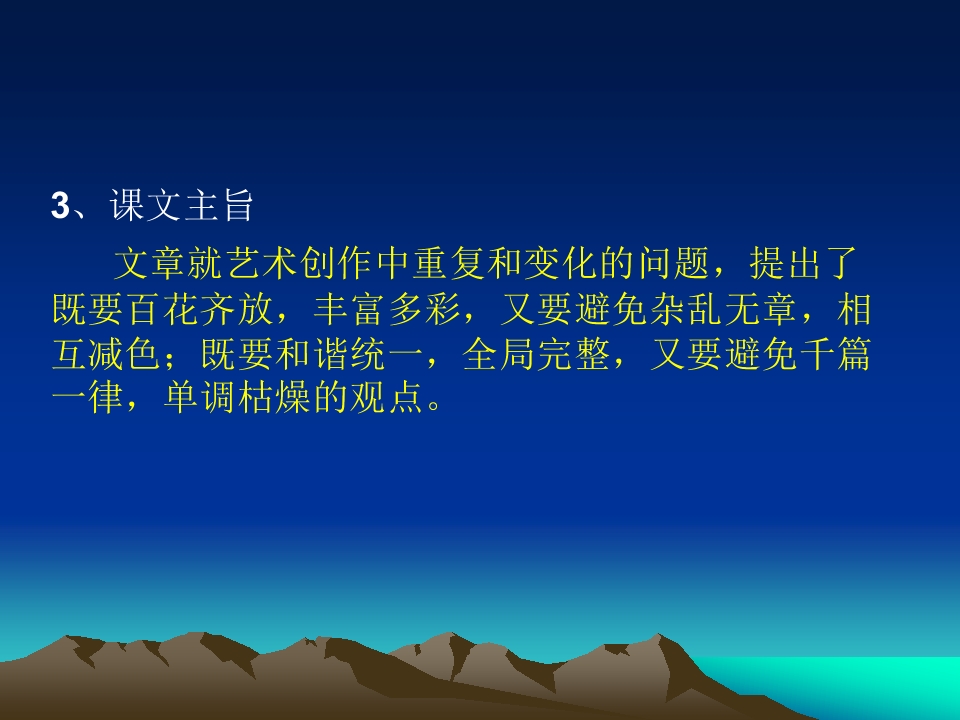 3、课文主旨

文章就艺术创作中重复和变化的问题，提出了既要百花齐放，丰富多彩，又要避免杂乱无章，相互减色；既要和谐统一，全局完整，又要避免千篇一律，单调枯燥的观点。